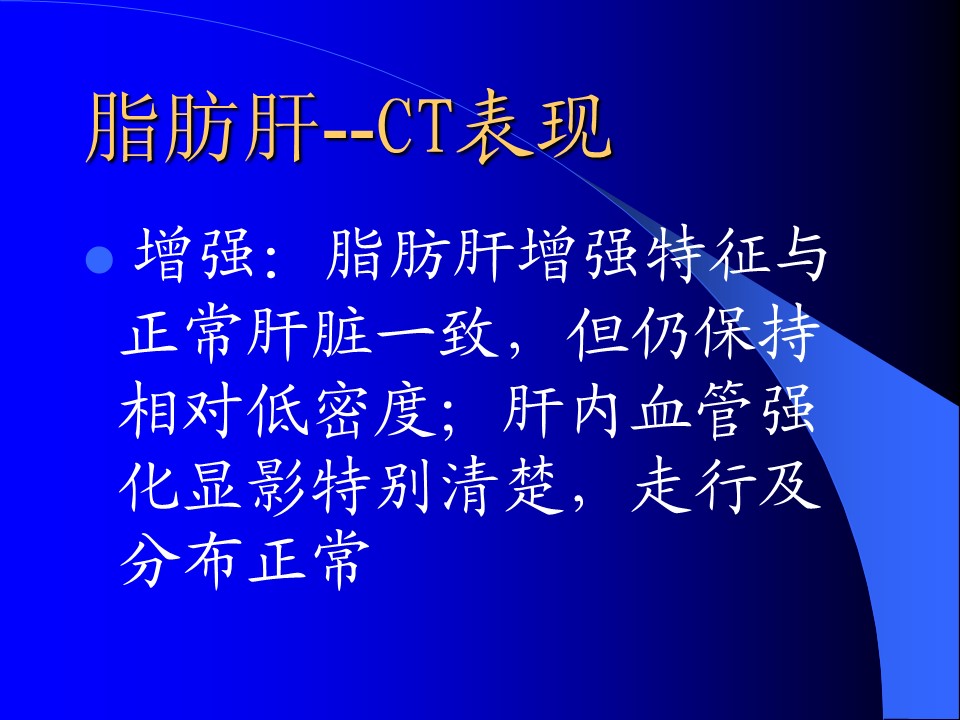 脂肪肝--CT表现

增强：脂肪肝增强特征与正常肝脏一致，但仍保持相对低密度；肝内血管强化显影特别清楚，走行及分布正常